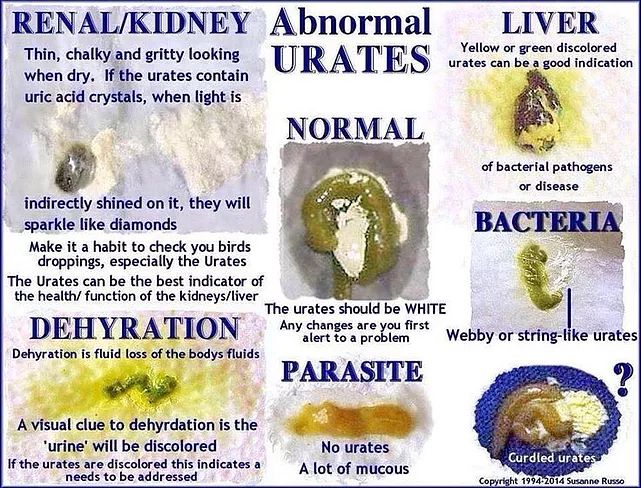 RENAL/KIDNEY

Thin, chalky and gritty looking when dry. If the urates contain uric acid crystals, when light is

indirectly shined on it, they will sparkle like diamonds

Make it a habit to check you birds droppings, especially the Urates

The Urates can be the best indicator of the health/ function of the kidneys/liver

DEHYRATION

Dehyration is fluid loss of the bodys fluids

A visual clue to dehyrdation is the 'urine' will be discolored

If the urates are discolored this indicates a needs to be addressed

Abnormal URATES

NORMAL

The urates should be WHITE

Any changes are you first alert to a problem

PARASITE

No urates

A lot of mucous

LIVER

Yellow or green discolored urates can be a good indication

of bacterial pathogens or disease

BACTERIA

Webby or string-like urates

?

Curdled urates

Copyright 1994-2014 Susanne Russo